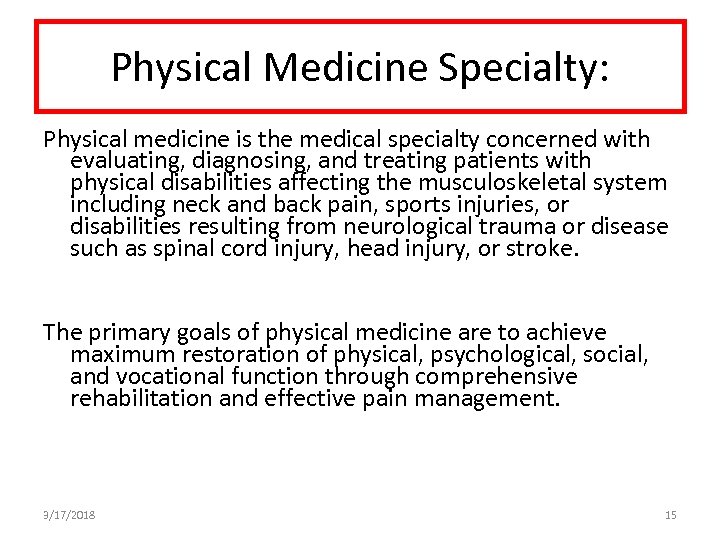 Physical Medicine Specialty:

Physical medicine is the medical specialty concerned with evaluating, diagnosing, and treating patients with physical disabilities affecting the musculoskeletal system including neck and back pain, sports injuries, or disabilities resulting from neurological trauma or disease such as spinal cord injury, head injury, or stroke.

The primary goals of physical medicine are to achieve maximum restoration of physical, psychological, social, and vocational function through comprehensive rehabilitation and effective pain management.

3/17/2018

15